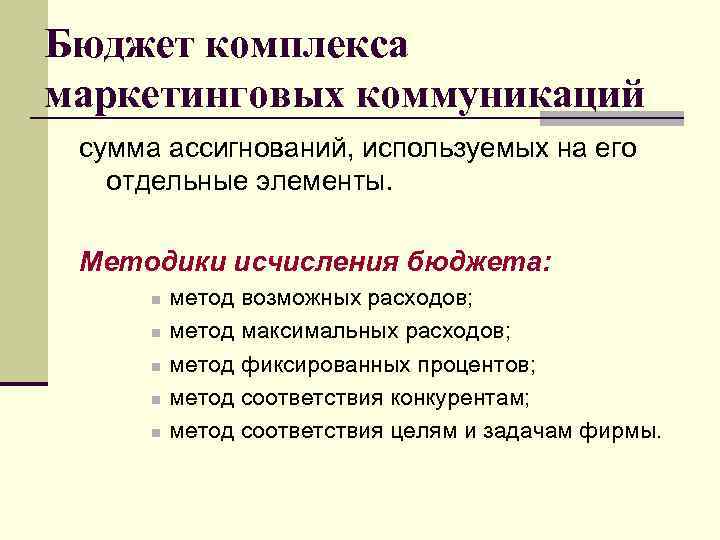 Бюджет комплекса маркетинговых коммуникаций

сумма ассигнований, используемых на его отдельные элементы.

Методики исчисления бюджета:

- метод возможных расходов;
- метод максимальных расходов;
- метод фиксированных процентов;
- метод соответствия конкурентам;
- метод соответствия целям и задачам фирмы.